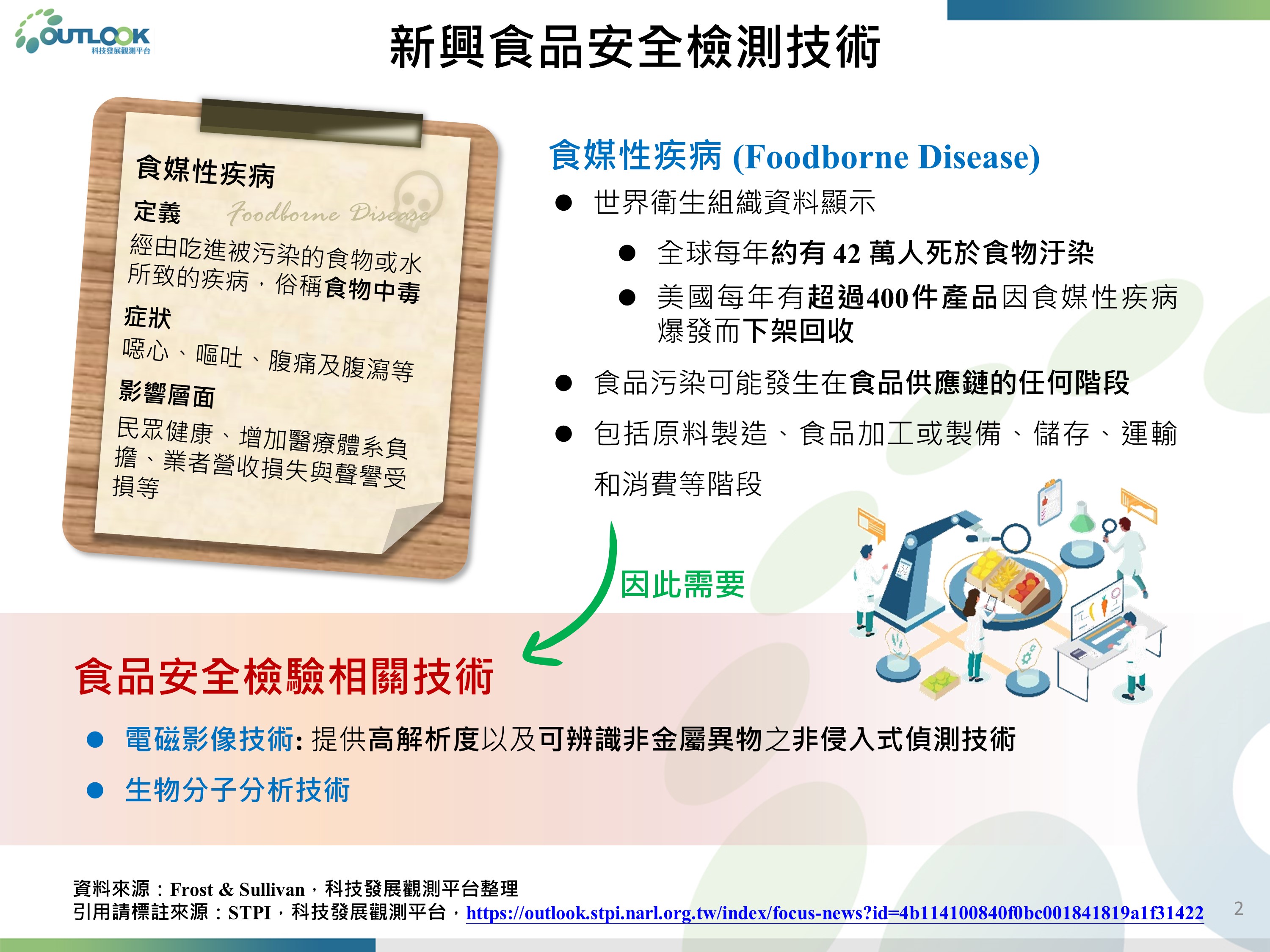 OUTLOOK
科技發展觀測平台

新興食品安全檢測技術

食媒性疾病

定義 Foodborne Disease

經由吃進被污染的食物或水所致的疾病，俗稱食物中毒

症狀

噁心、嘔吐、腹痛及腹瀉等

影響層面

民眾健康、增加醫療體系負擔、業者營收損失與聲譽受損等

食媒性疾病 (Foodborne Disease)

● 世界衛生組織資料顯示

● 全球每年約有 42 萬人死於食物汙染

● 美國每年有超過400件產品因食媒性疾病爆發而下架回收

● 食品污染可能發生在食品供應鏈的任何階段

● 包括原料製造、食品加工或製備、儲存、運輸和消費等階段

因此需要

食品安全檢驗相關技術

● 電磁影像技術: 提供高解析度以及可辨識非金屬異物之非侵入式偵測技術

● 生物分子分析技術

資料來源：Frost & Sullivan，科技發展觀測平台整理
引用請標註來源：STPI，科技發展觀測平台，https://outlook.stpi.narl.org.tw/index/focus-news?id=4b114100840f0bc001841819a1f31422

2